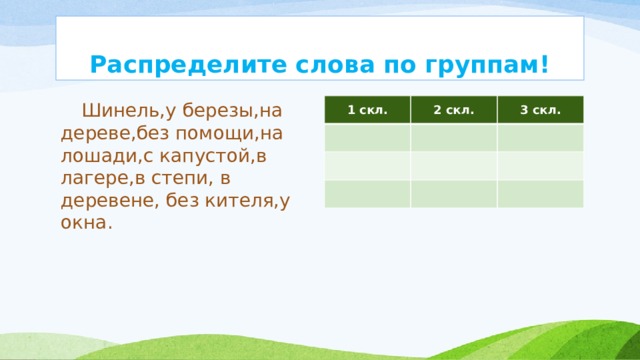 Распределите слова по группам!

Шинель,у березы,на дереве,без помощи,на лошади,с капустой,в лагере,в степи, в деревене, без кителя,у окна.

| 1 скл. | 2 скл. | 3 скл. |
|---|---|---|
| | | |
| | | |
| | | |